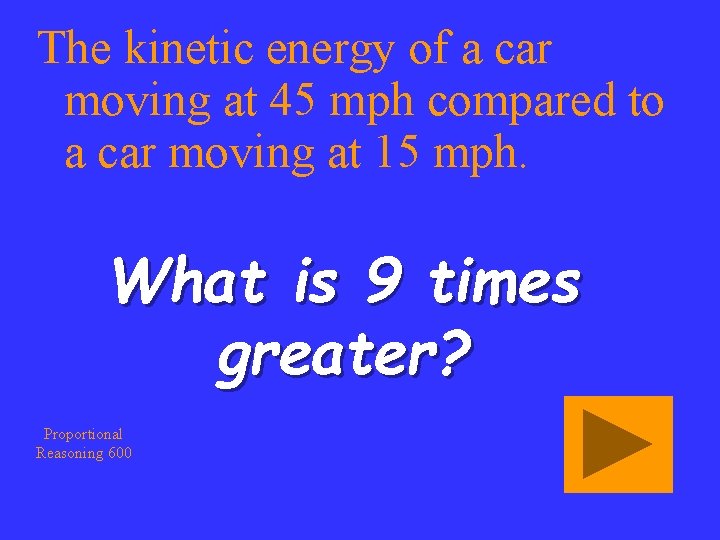 The kinetic energy of a car moving at 45 mph compared to a car moving at 15 mph.

What is 9 times greater?

Proportional Reasoning 600